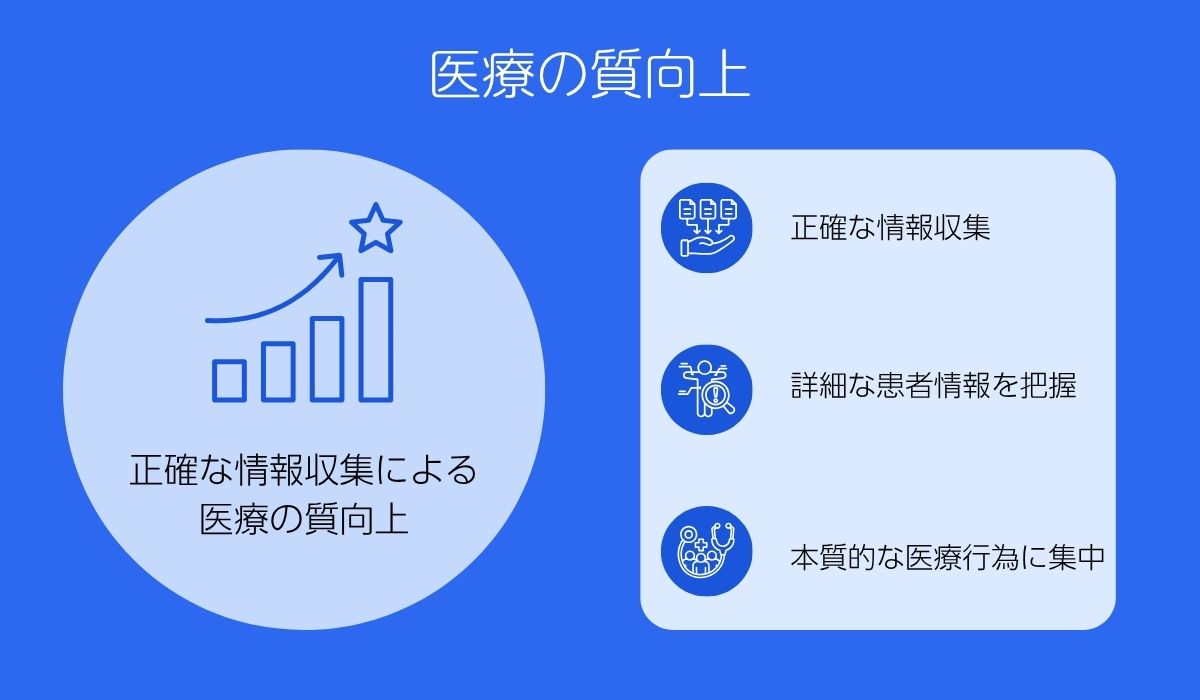 医療の質向上

正確な情報収集による
医療の質向上

正確な情報収集

詳細な患者情報を把握

本質的な医療行為に集中